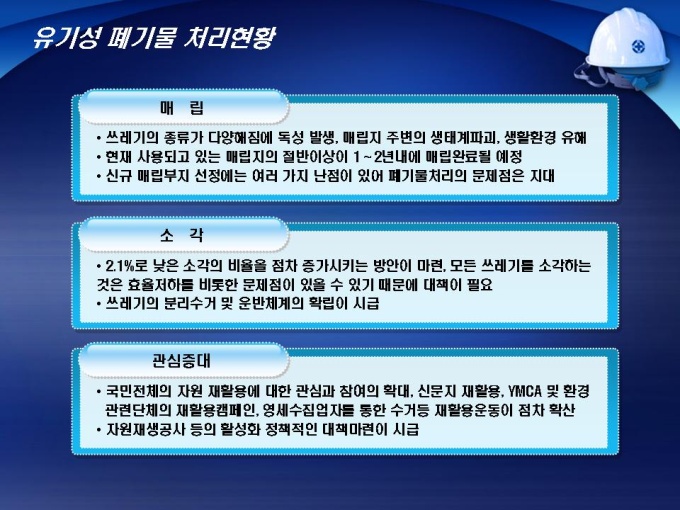 유기성 폐기물 처리현황

매 립

• 쓰레기의 종류가 다양해짐에 독성 발생, 매립지 주변의 생태계파괴, 생활환경 유해
• 현재 사용되고 있는 매립지의 절반이상이 1 ~ 2년내에 매립완료될 예정
• 신규 매립부지 선정에는 여러 가지 난점이 있어 폐기물처리의 문제점은 지대

소 각

• 2.1%로 낮은 소각의 비율을 점차 증가시키는 방안이 마련, 모든 쓰레기를 소각하는 것은 효율저하를 비롯한 문제점이 있을 수 있기 때문에 대책이 필요
• 쓰레기의 분리수거 및 운반체계의 확립이 시급

관심증대

• 국민전체의 자원 재활용에 대한 관심과 참여의 확대, 신문지 재활용, YMCA 및 환경 관련단체의 재활용캠페인, 영세수집업자를 통한 수거등 재활용운동이 점차 확산
• 자원재생공사 등의 활성화 정책적인 대책마련이 시급